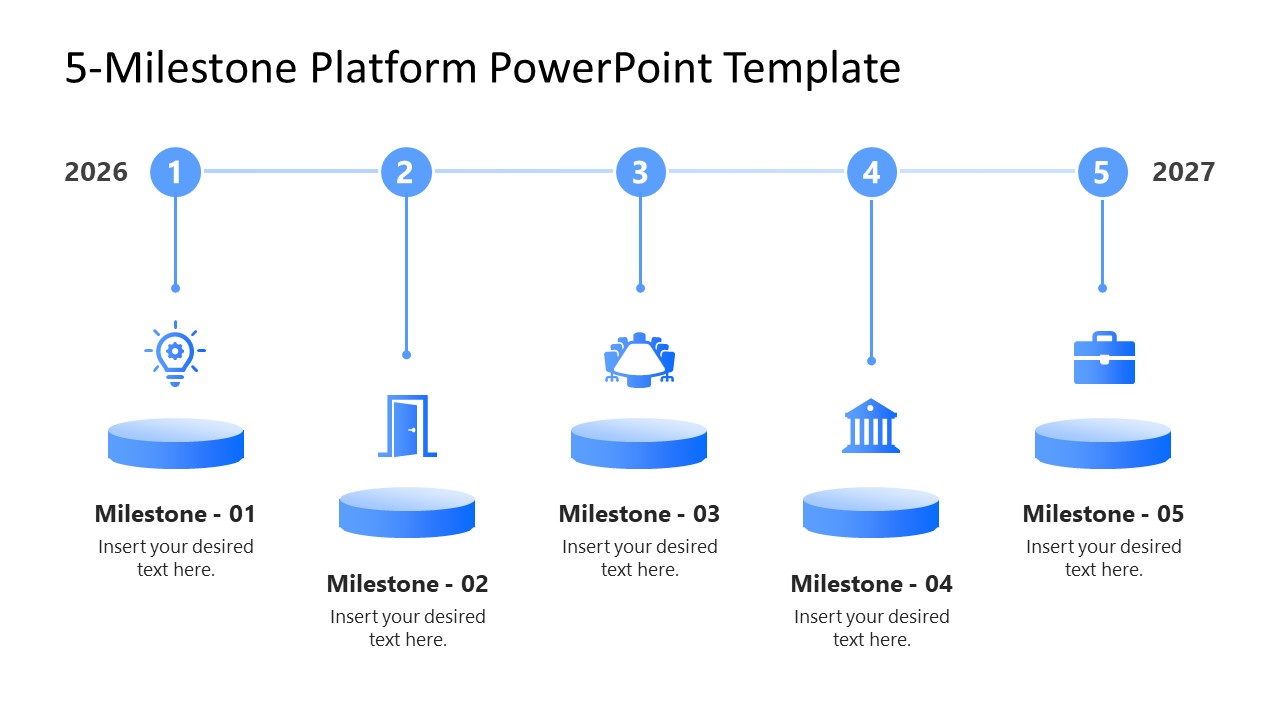 5-Milestone Platform PowerPoint Template

2026

1

2

3

4

5

2027

Milestone - 01
Insert your desired text here.

Milestone - 02
Insert your desired text here.

Milestone - 03
Insert your desired text here.

Milestone - 04
Insert your desired text here.

Milestone - 05
Insert your desired text here.